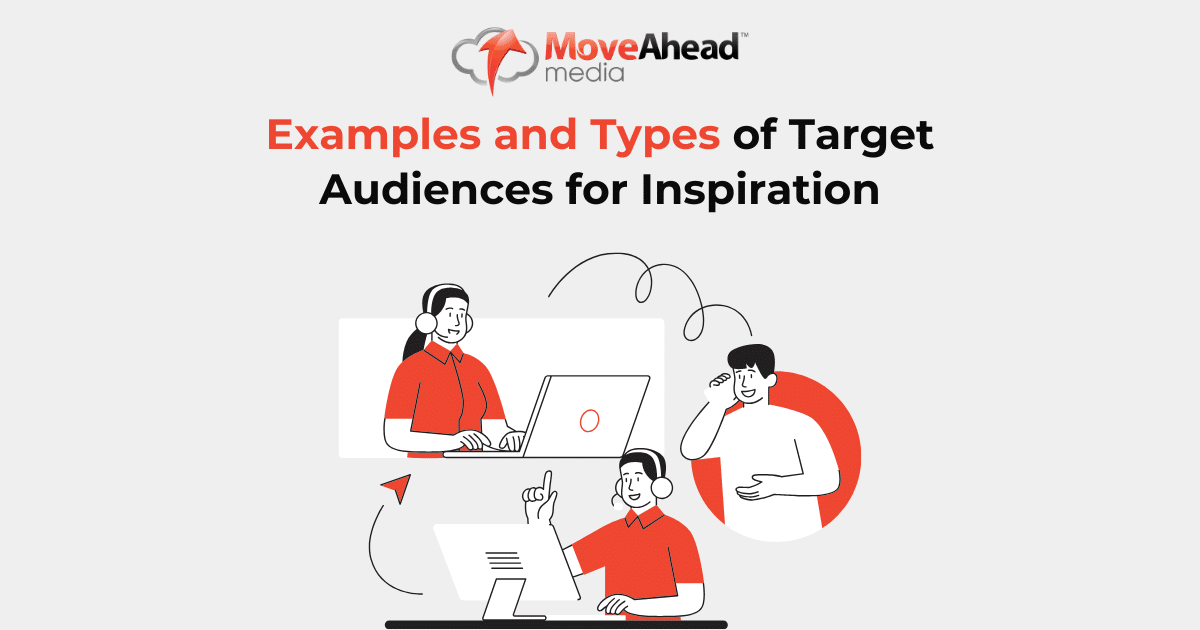 MoveAhead™ media

Examples and Types of Target Audiences for Inspiration